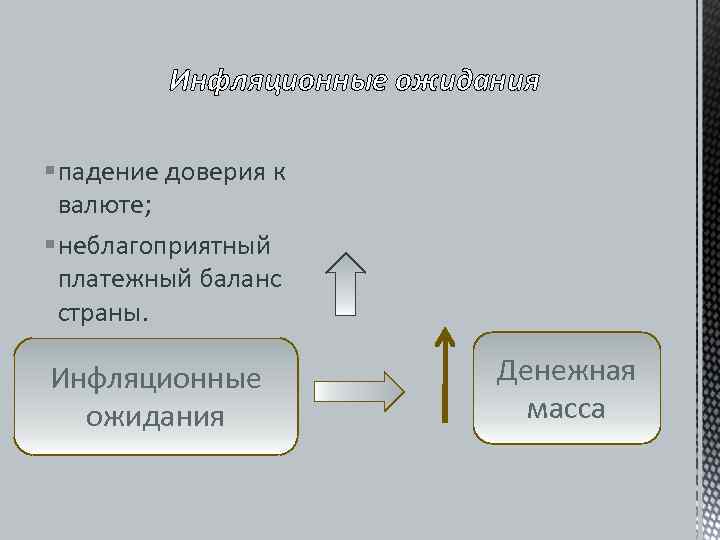 Инфляционные ожидания

▪ падение доверия к валюте;

▪ неблагоприятный платежный баланс страны.

Инфляционные ожидания

Денежная масса